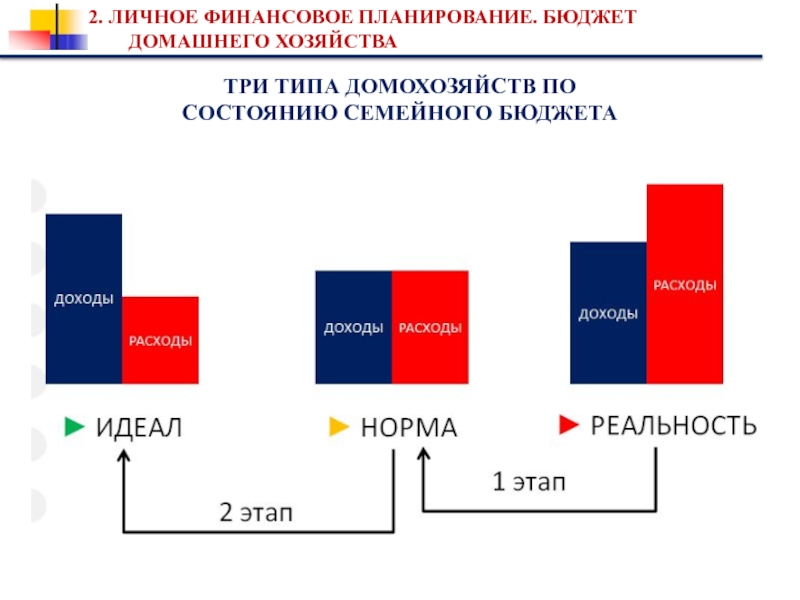 2. ЛИЧНОЕ ФИНАНСОВОЕ ПЛАНИРОВАНИЕ. БЮДЖЕТ ДОМАШНЕГО ХОЗЯЙСТВА

ТРИ ТИПА ДОМОХОЗЯЙСТВ ПО СОСТОЯНИЮ СЕМЕЙНОГО БЮДЖЕТА

ДОХОДЫ
РАСХОДЫ

ДОХОДЫ
РАСХОДЫ

ДОХОДЫ
РАСХОДЫ

ИДЕАЛ
НОРМА
РЕАЛЬНОСТЬ

1 этап
2 этап